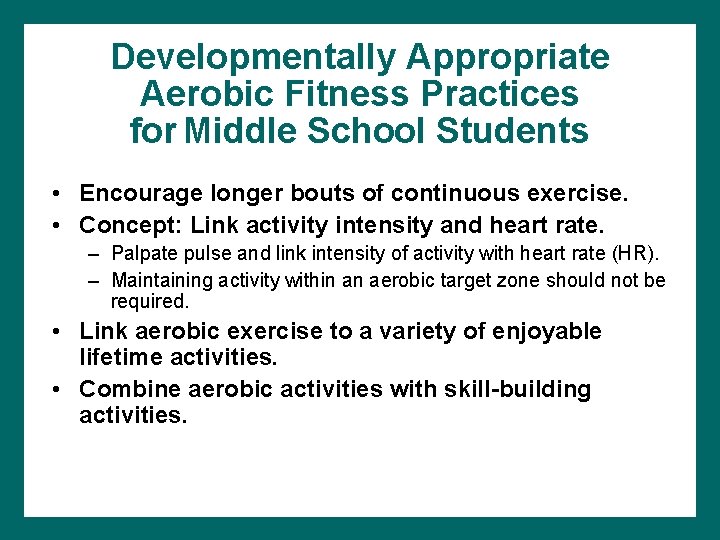 Developmentally Appropriate Aerobic Fitness Practices for Middle School Students

• Encourage longer bouts of continuous exercise.
• Concept: Link activity intensity and heart rate.
– Palpate pulse and link intensity of activity with heart rate (HR).
– Maintaining activity within an aerobic target zone should not be required.
• Link aerobic exercise to a variety of enjoyable lifetime activities.
• Combine aerobic activities with skill-building activities.